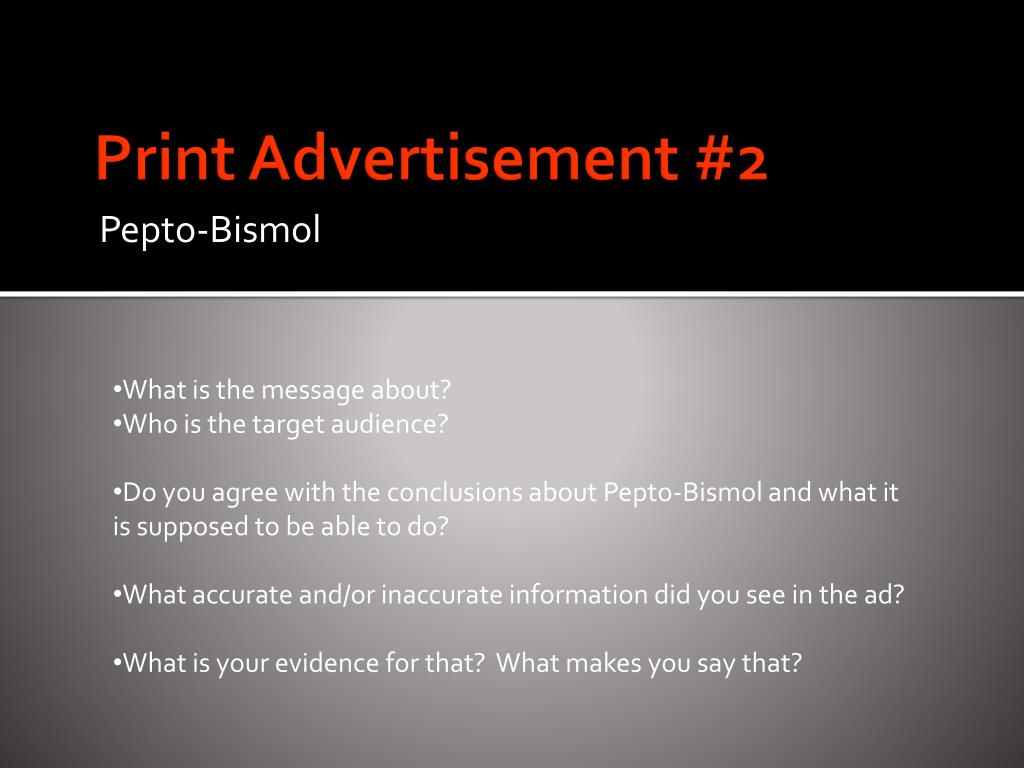 Print Advertisement #2

Pepto-Bismol

•What is the message about?
•Who is the target audience?

•Do you agree with the conclusions about Pepto-Bismol and what it is supposed to be able to do?

•What accurate and/or inaccurate information did you see in the ad?

•What is your evidence for that? What makes you say that?